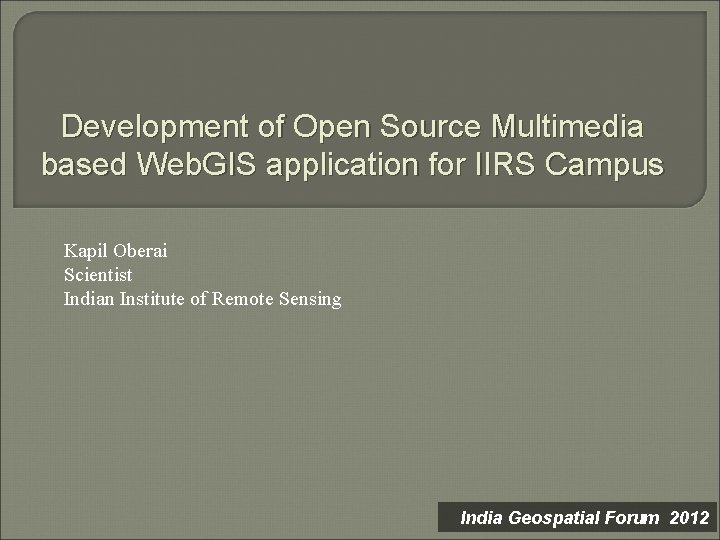 Development of Open Source Multimedia based WebGIS application for IIRS Campus

Kapil Oberai
Scientist
Indian Institute of Remote Sensing

India Geospatial Forum 2012